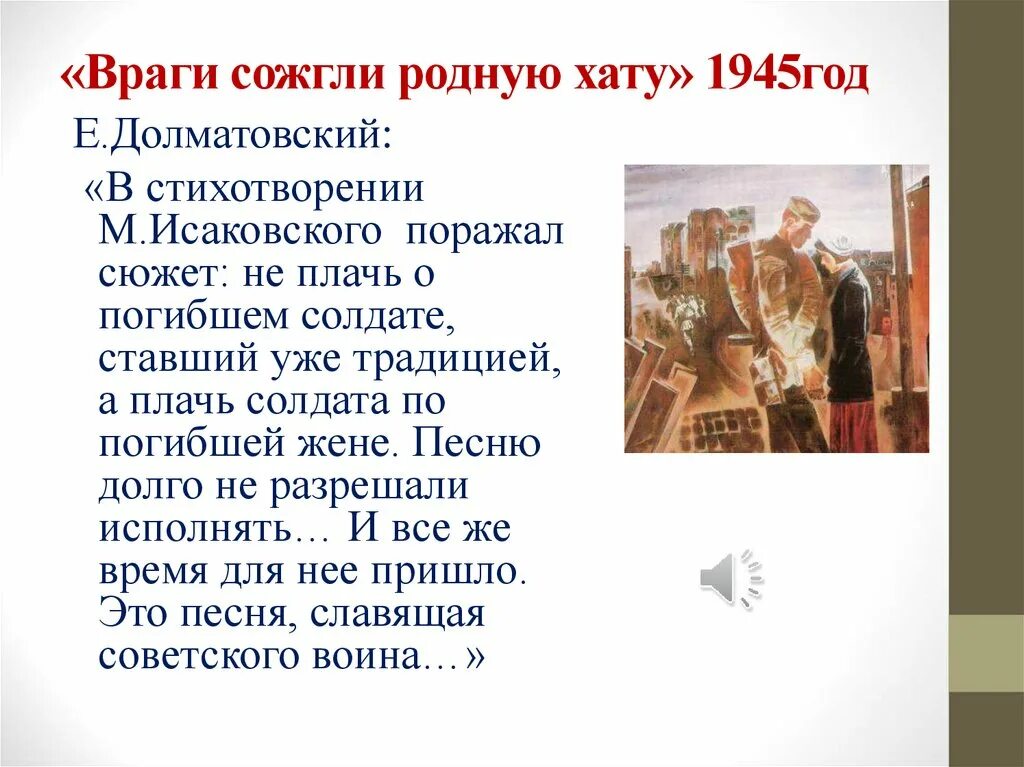 «Враги сожгли родную хату» 1945год

Е.Долматовский:

«В стихотворении М.Исаковского поражал сюжет: не плачь о погибшем солдате, ставший уже традицией, а плачь солдата по погибшей жене. Песню долго не разрешали исполнять… И все же время для нее пришло. Это песня, славящая советского воина…»